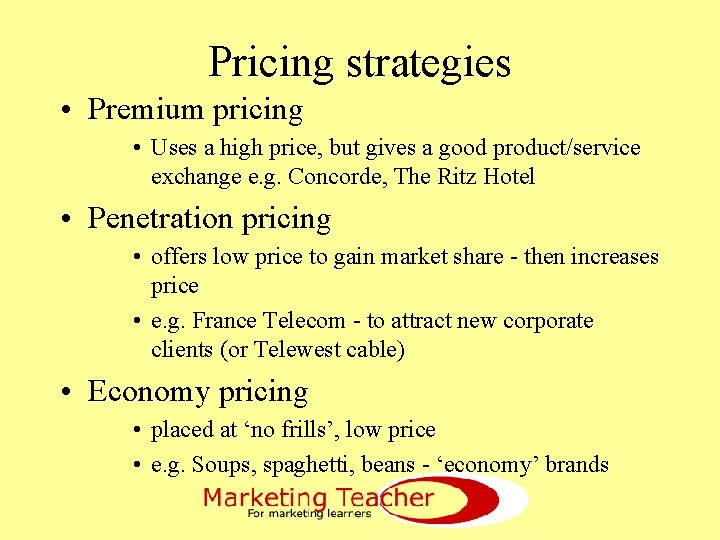 Pricing strategies

• Premium pricing
  • Uses a high price, but gives a good product/service exchange e.g. Concorde, The Ritz Hotel
• Penetration pricing
  • offers low price to gain market share - then increases price
  • e.g. France Telecom - to attract new corporate clients (or Telewest cable)
• Economy pricing
  • placed at ‘no frills’, low price
  • e.g. Soups, spaghetti, beans - ‘economy’ brands

Marketing Teacher
For marketing learners